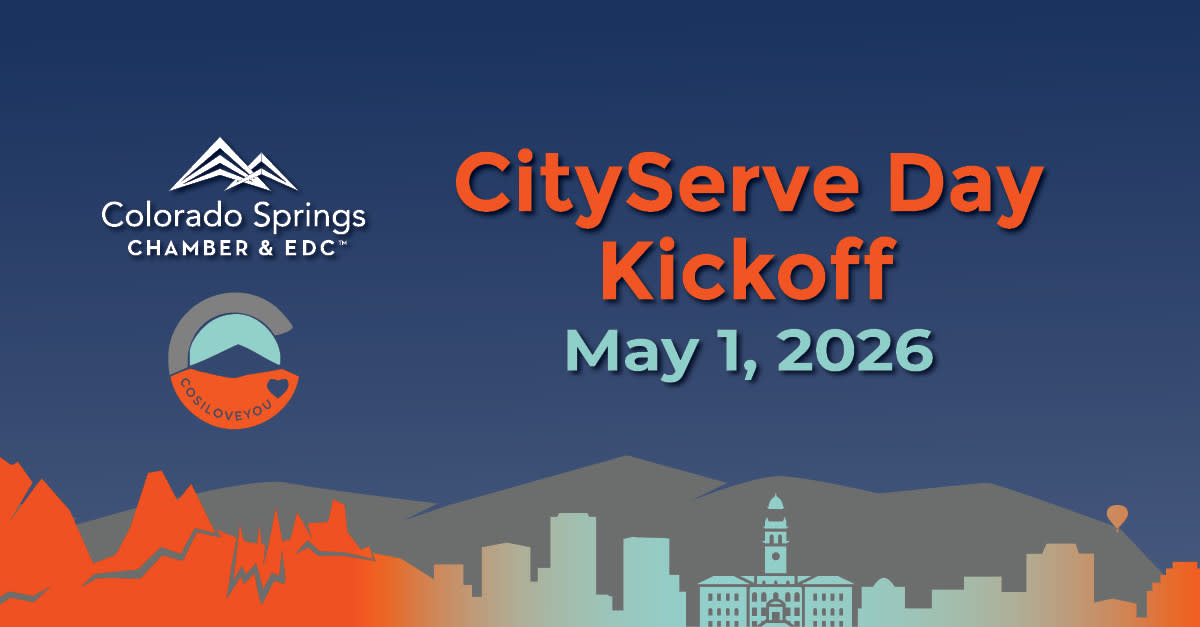 Colorado Springs
CHAMBER & EDC™

COSILOVEYOU

CityServe Day Kickoff
May 1, 2026